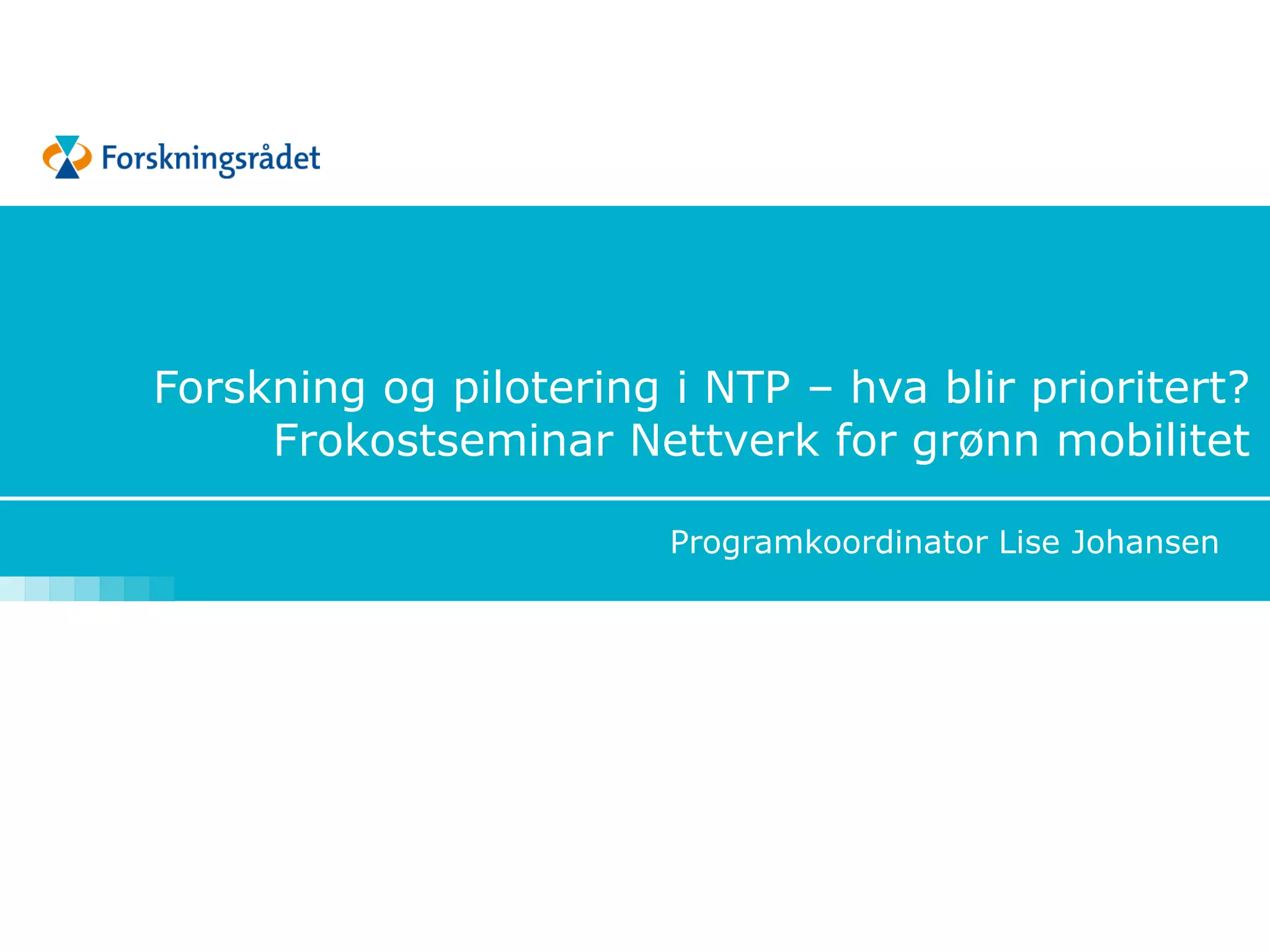 Forskningsrådet

Forskning og pilotering i NTP – hva blir prioritert?
Frokostseminar Nettverk for grønn mobilitet

Programkoordinator Lise Johansen